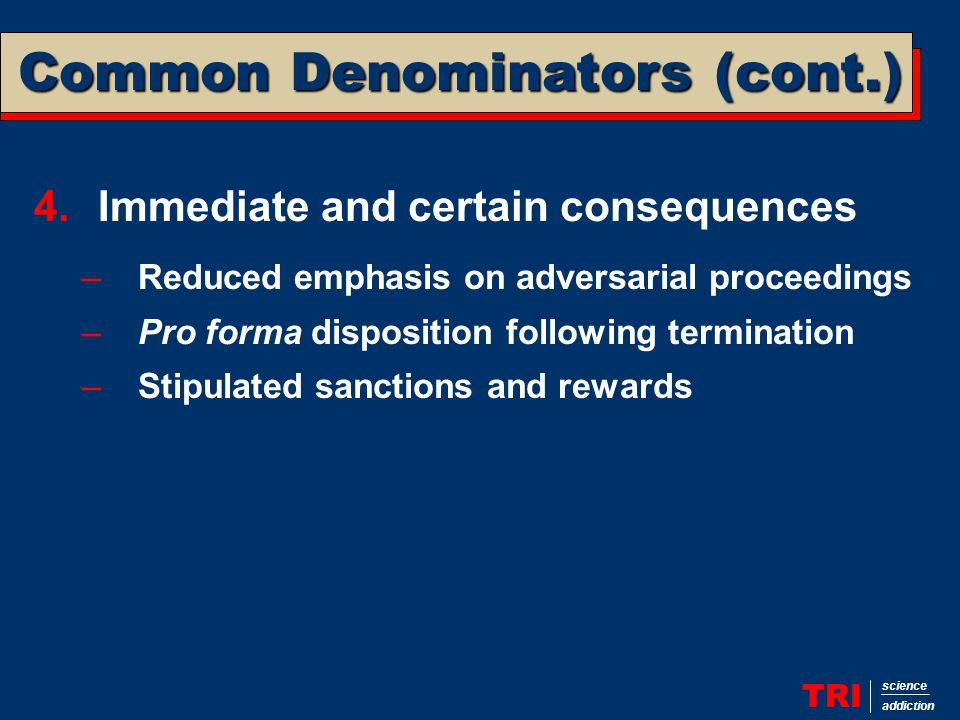 Common Denominators (cont.)

4. Immediate and certain consequences

– Reduced emphasis on adversarial proceedings
– Pro forma disposition following termination
– Stipulated sanctions and rewards

TRI science addiction